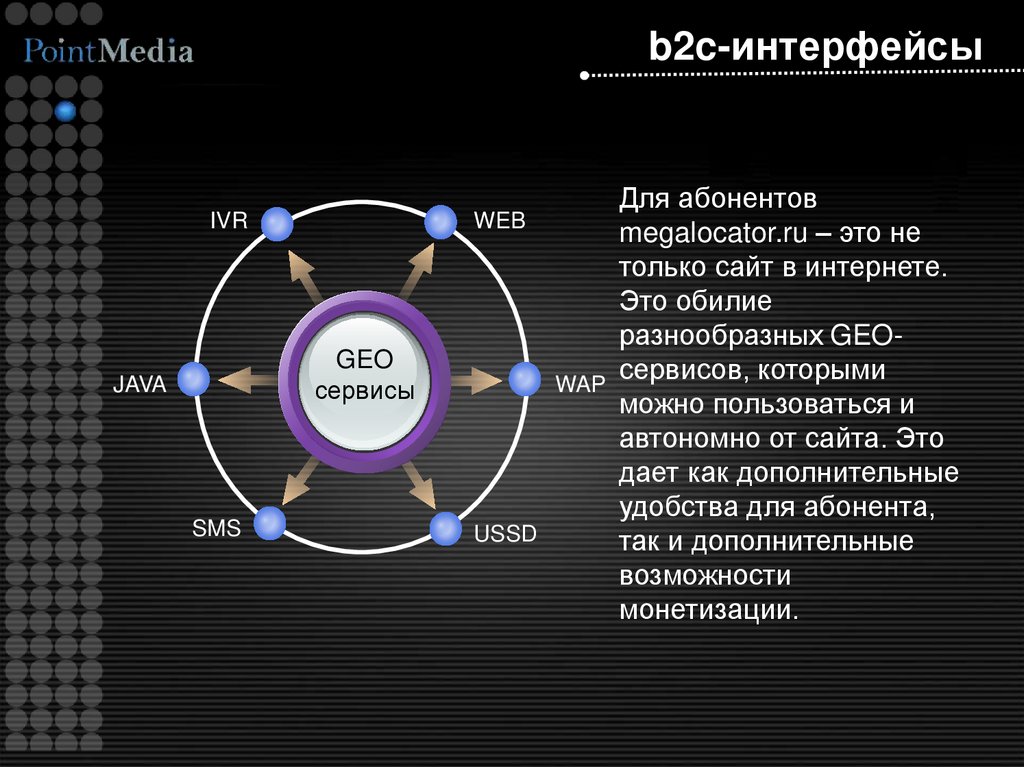 PointMedia

b2c-интерфейсы

IVR
WEB
JAVA
GEO сервисы
WAP
SMS
USSD

Для абонентов megalocator.ru – это не только сайт в интернете. Это обилие разнообразных GEO-сервисов, которыми можно пользоваться и автономно от сайта. Это дает как дополнительные удобства для абонента, так и дополнительные возможности монетизации.